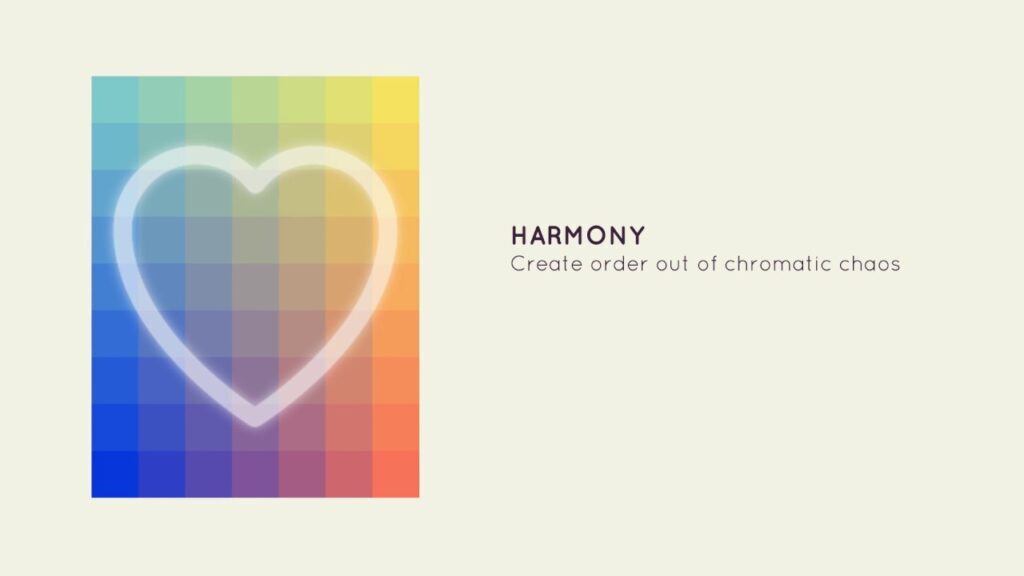 HARMONY
Create order out of chromatic chaos